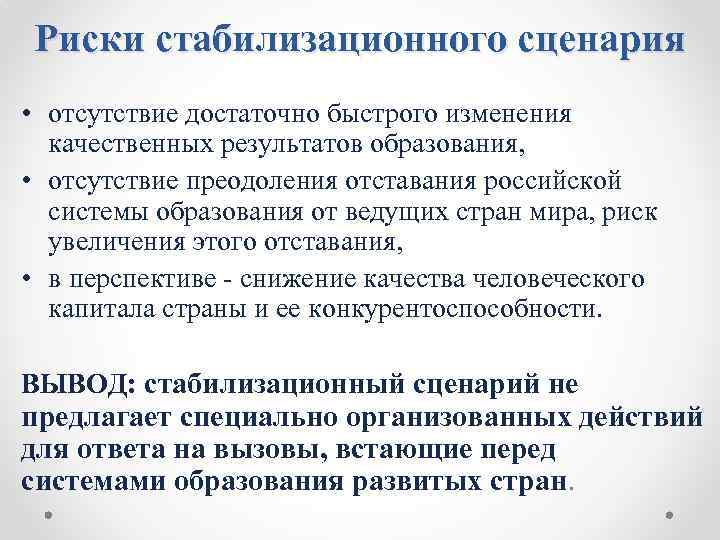 Риски стабилизационного сценария

• отсутствие достаточно быстрого изменения качественных результатов образования,
• отсутствие преодоления отставания российской системы образования от ведущих стран мира, риск увеличения этого отставания,
• в перспективе - снижение качества человеческого капитала страны и ее конкурентоспособности.

ВЫВОД: стабилизационный сценарий не предлагает специально организованных действий для ответа на вызовы, встающие перед системами образования развитых стран.